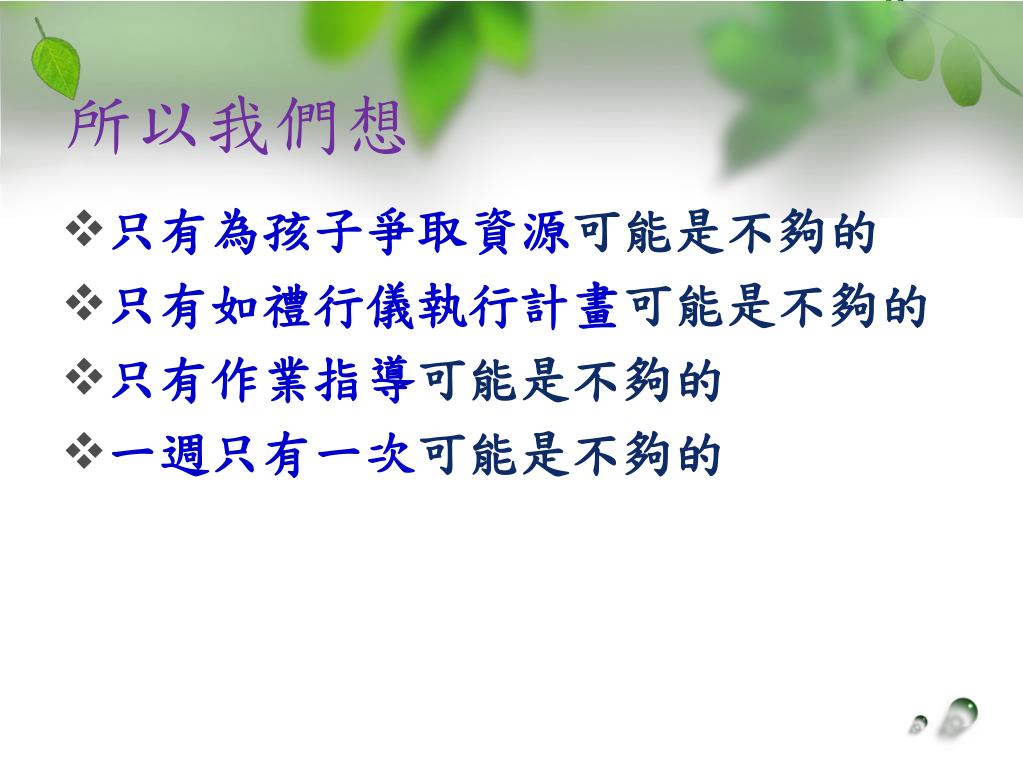 所以我們想

❖只有為孩子爭取資源可能是不夠的
❖只有如禮行儀執行計畫可能是不夠的
❖只有作業指導可能是不夠的
❖一週只有一次可能是不夠的